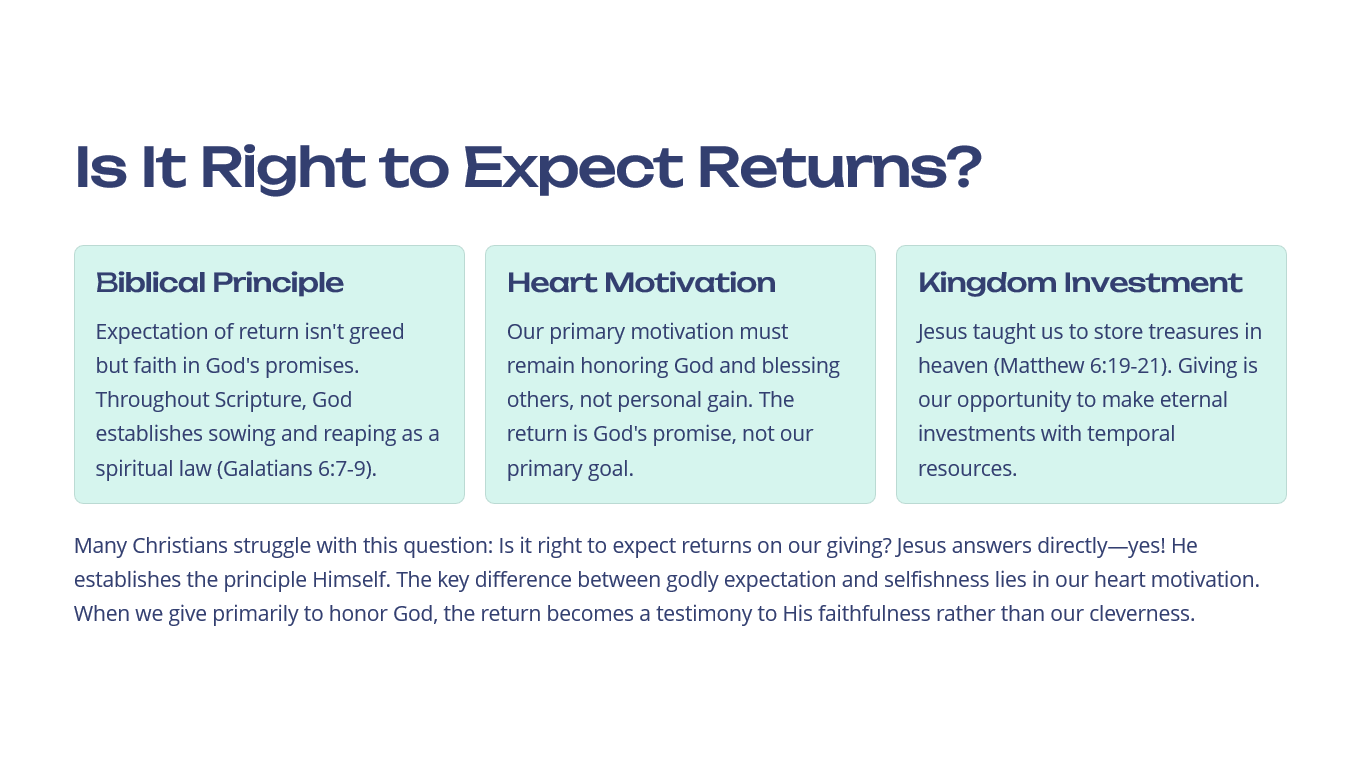 Is It Right to Expect Returns?

Biblical Principle

Expectation of return isn't greed but faith in God's promises. Throughout Scripture, God establishes sowing and reaping as a spiritual law (Galatians 6:7-9).

Heart Motivation

Our primary motivation must remain honoring God and blessing others, not personal gain. The return is God's promise, not our primary goal.

Kingdom Investment

Jesus taught us to store treasures in heaven (Matthew 6:19-21). Giving is our opportunity to make eternal investments with temporal resources.

Many Christians struggle with this question: Is it right to expect returns on our giving? Jesus answers directly—yes! He establishes the principle Himself. The key difference between godly expectation and selfishness lies in our heart motivation. When we give primarily to honor God, the return becomes a testimony to His faithfulness rather than our cleverness.